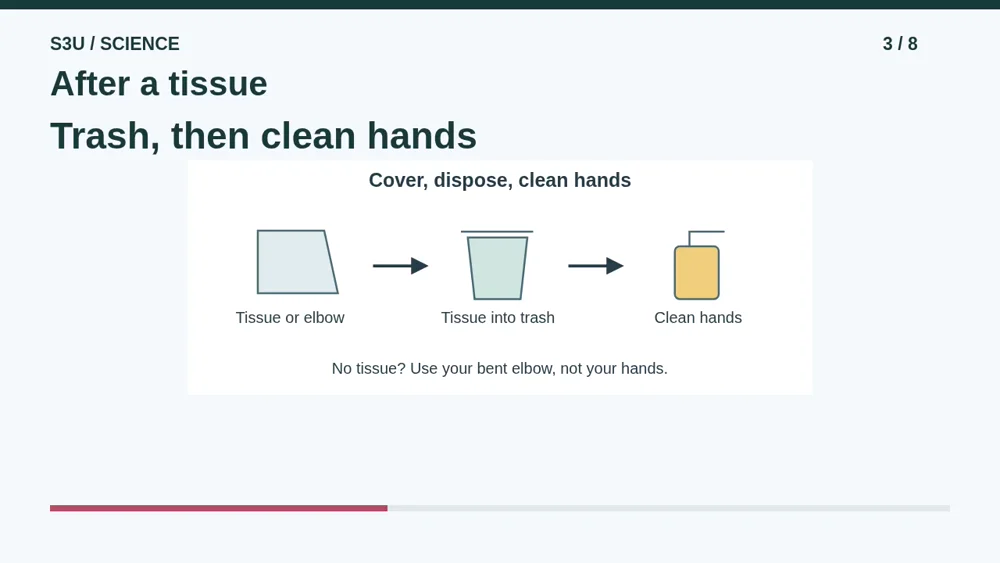 S3U / SCIENCE

3 / 8

After a tissue

Trash, then clean hands

Cover, dispose, clean hands

Tissue or elbow

Tissue into trash

Clean hands

No tissue? Use your bent elbow, not your hands.